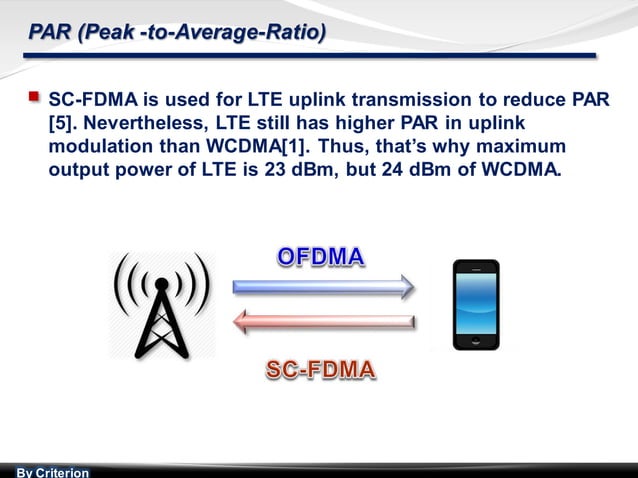 PAR (Peak -to-Average-Ratio)

SC-FDMA is used for LTE uplink transmission to reduce PAR [5]. Nevertheless, LTE still has higher PAR in uplink modulation than WCDMA[1]. Thus, that's why maximum output power of LTE is 23 dBm, but 24 dBm of WCDMA.

OFDMA

SC-FDMA

By Criterion